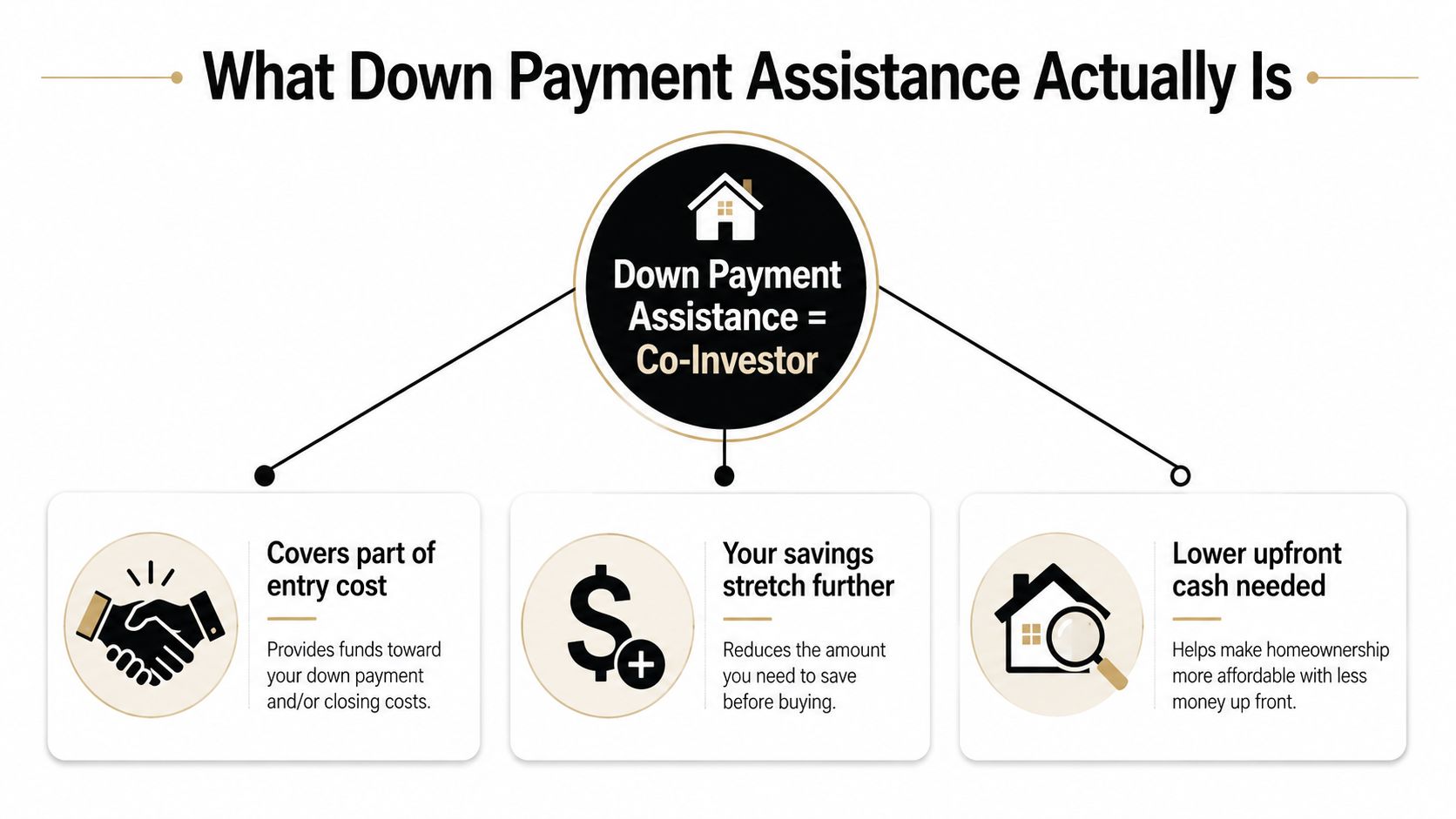 What Down Payment Assistance Actually Is

Down Payment Assistance = Co-Investor

Covers part of entry cost

Provides funds toward your down payment and/or closing costs.

Your savings stretch further

Reduces the amount you need to save before buying.

Lower upfront cash needed

Helps make homeownership more affordable with less money up front.